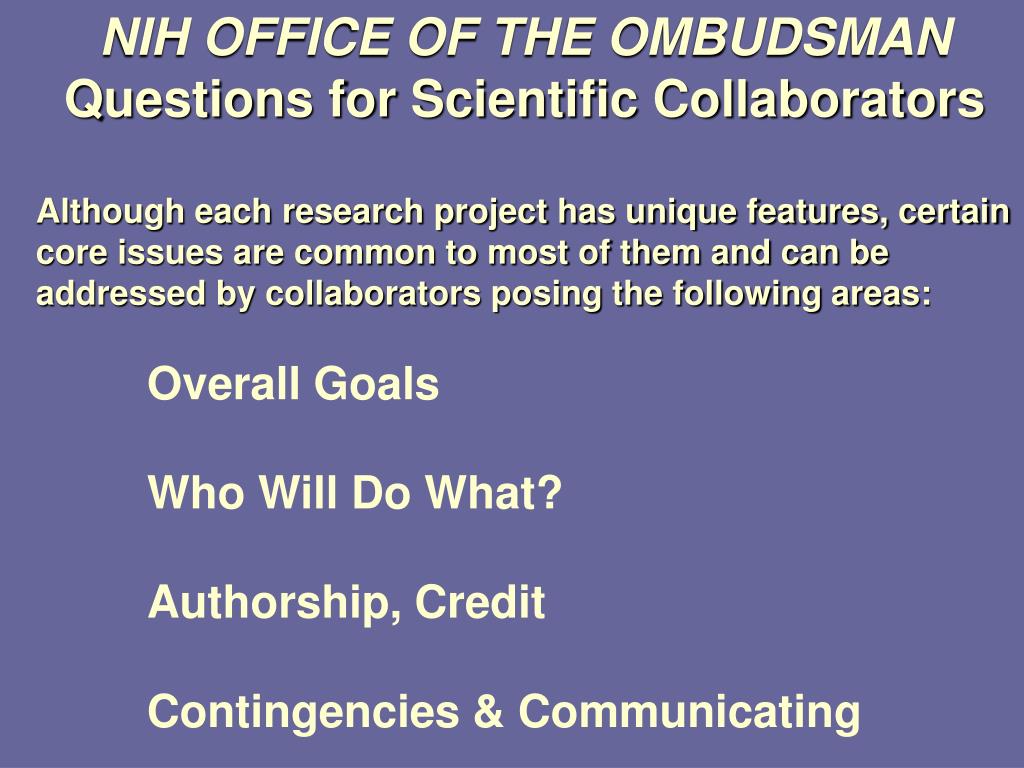 NIH OFFICE OF THE OMBUDSMAN
Questions for Scientific Collaborators

Although each research project has unique features, certain core issues are common to most of them and can be addressed by collaborators posing the following areas:

Overall Goals

Who Will Do What?

Authorship, Credit

Contingencies & Communicating